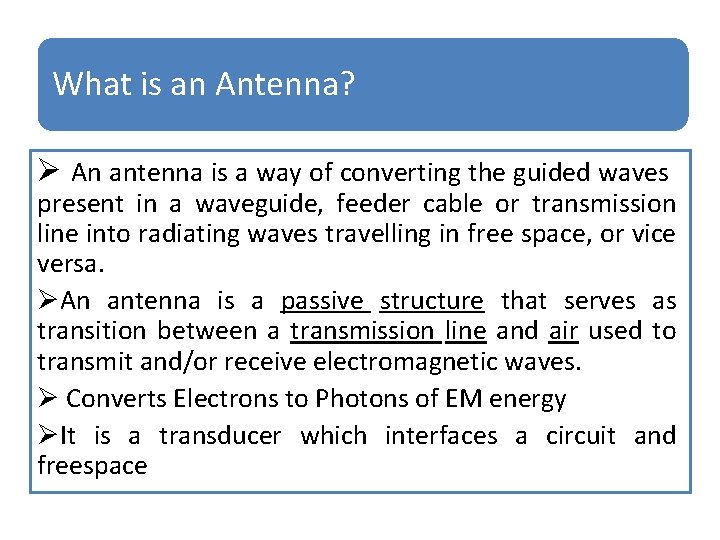 What is an Antenna?

➢ An antenna is a way of converting the guided waves present in a waveguide, feeder cable or transmission line into radiating waves travelling in free space, or vice versa.

➢An antenna is a passive structure that serves as transition between a transmission line and air used to transmit and/or receive electromagnetic waves.

➢ Converts Electrons to Photons of EM energy

➢It is a transducer which interfaces a circuit and freespace